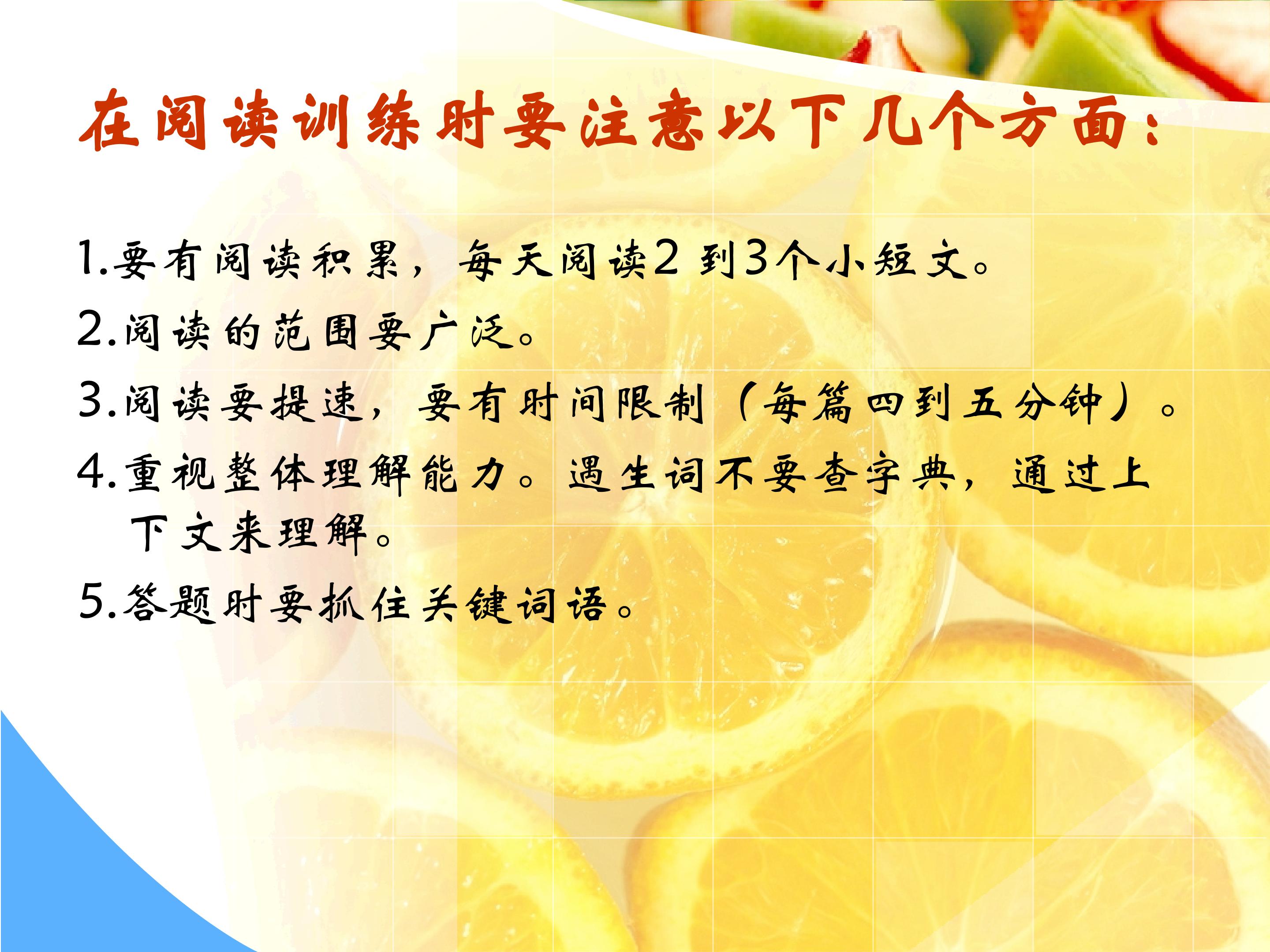 在阅读训练时要注意以下几个方面：

1.要有阅读积累，每天阅读2 到3个小短文。

2.阅读的范围要广泛。

3.阅读要提速，要有时间限制（每篇四到五分钟）。

4.重视整体理解能力。遇生词不要查字典，通过上下文来理解。

5.答题时要抓住关键词语。